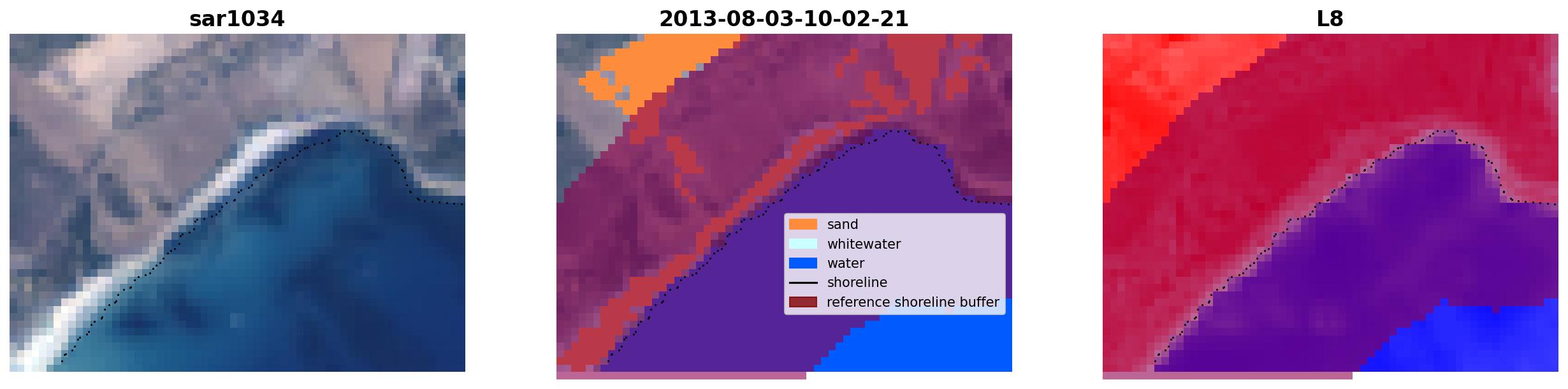 sar1034

2013-08-03-10-02-21

sand
whitewater
water
shoreline
reference shoreline buffer

L8